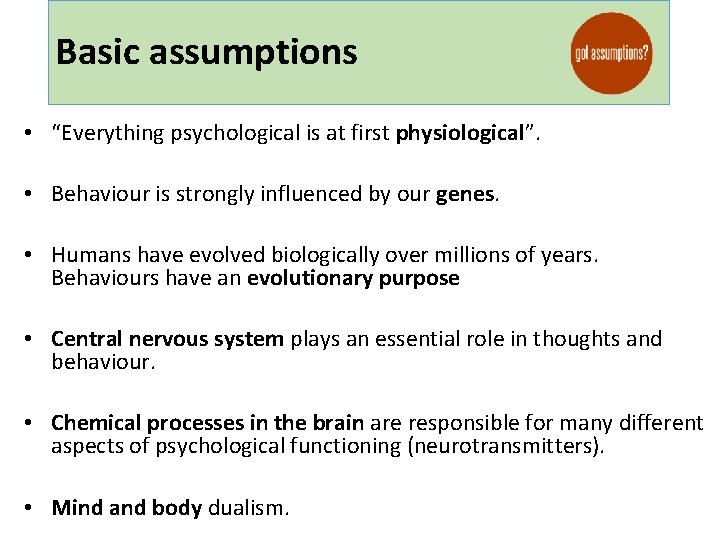 Basic assumptions

got assumptions?

• "Everything psychological is at first physiological".

• Behaviour is strongly influenced by our genes.

• Humans have evolved biologically over millions of years. Behaviours have an evolutionary purpose

• Central nervous system plays an essential role in thoughts and behaviour.

• Chemical processes in the brain are responsible for many different aspects of psychological functioning (neurotransmitters).

• Mind and body dualism.